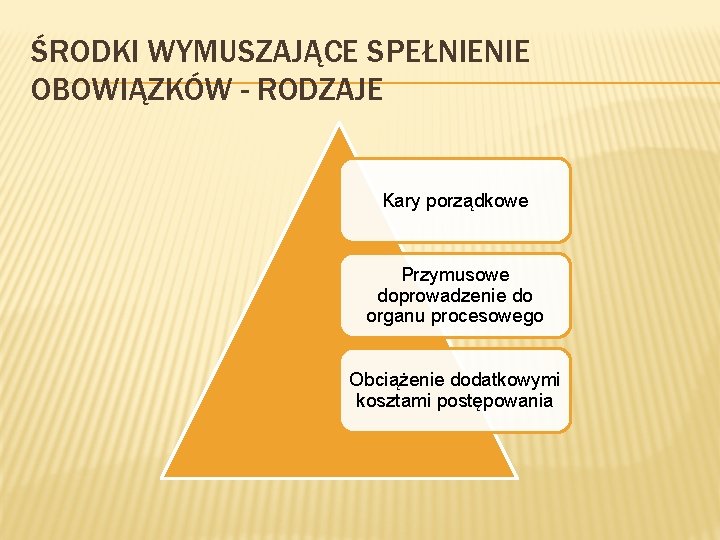 ŚRODKI WYMUSZAJĄCE SPEŁNIENIE OBOWIĄZKÓW - RODZAJE

Kary porządkowe

Przymusowe doprowadzenie do organu procesowego

Obciążenie dodatkowymi kosztami postępowania